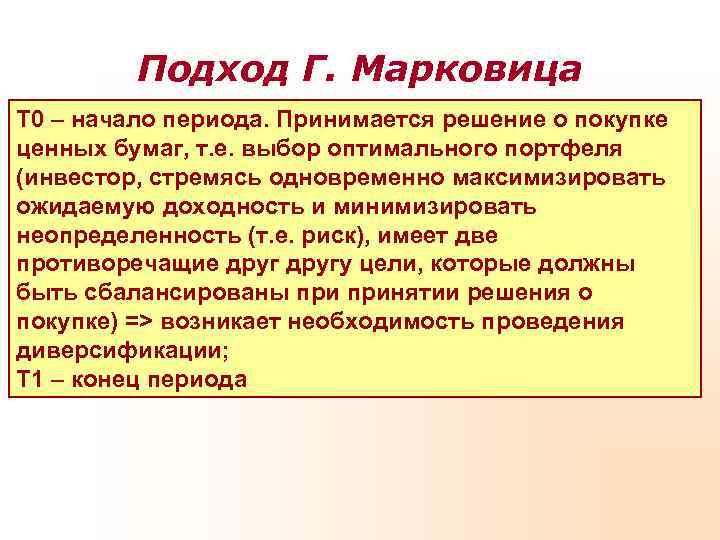 Подход Г. Марковица

Т0 – начало периода. Принимается решение о покупке ценных бумаг, т.е. выбор оптимального портфеля (инвестор, стремясь одновременно максимизировать ожидаемую доходность и минимизировать неопределенность (т.е. риск), имеет две противоречащие друг другу цели, которые должны быть сбалансированы при принятии решения о покупке) => возникает необходимость проведения диверсификации;
Т1 – конец периода